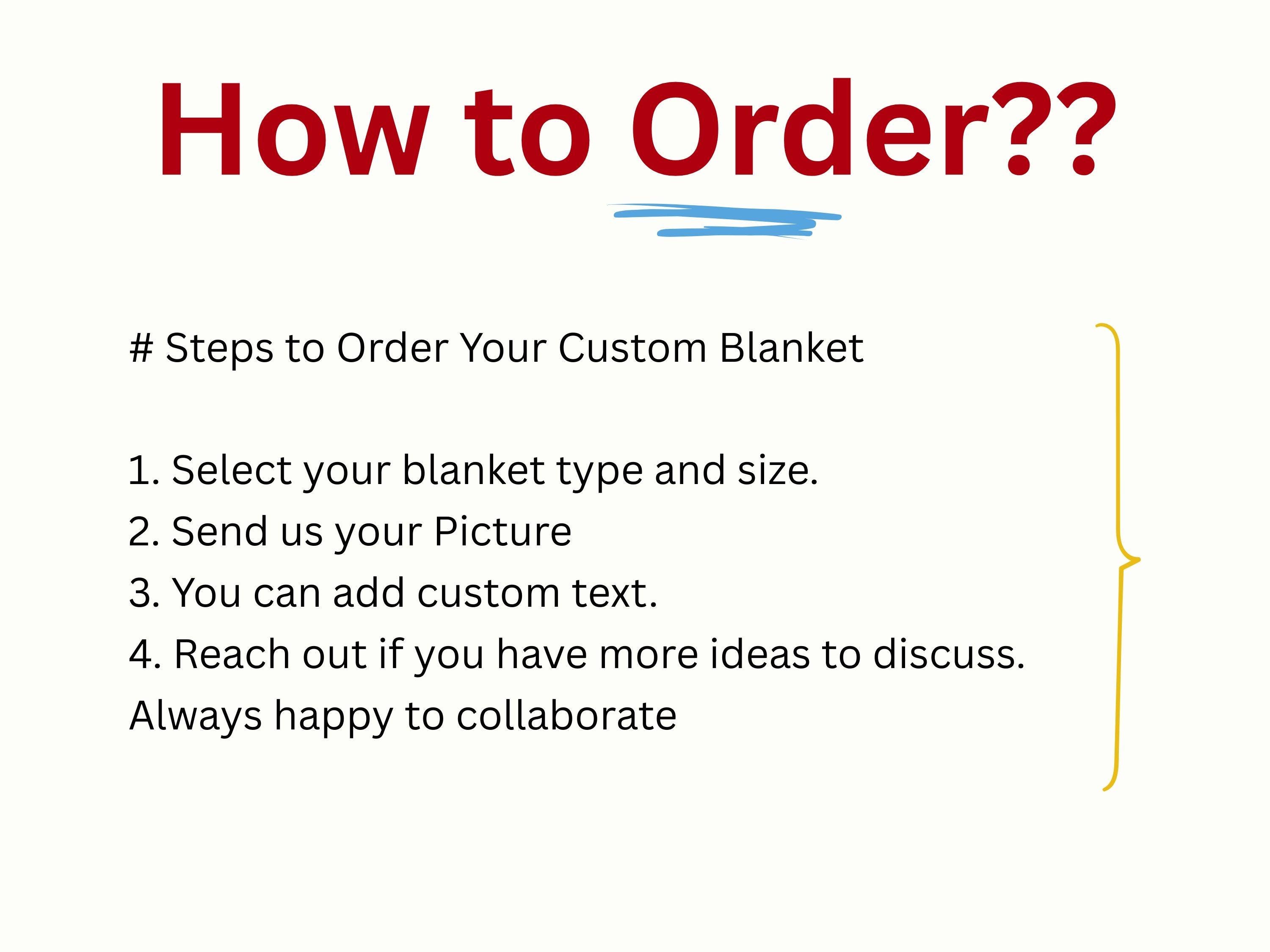 How to Order??

# Steps to Order Your Custom Blanket

1. Select your blanket type and size.
2. Send us your Picture
3. You can add custom text.
4. Reach out if you have more ideas to discuss.
Always happy to collaborate